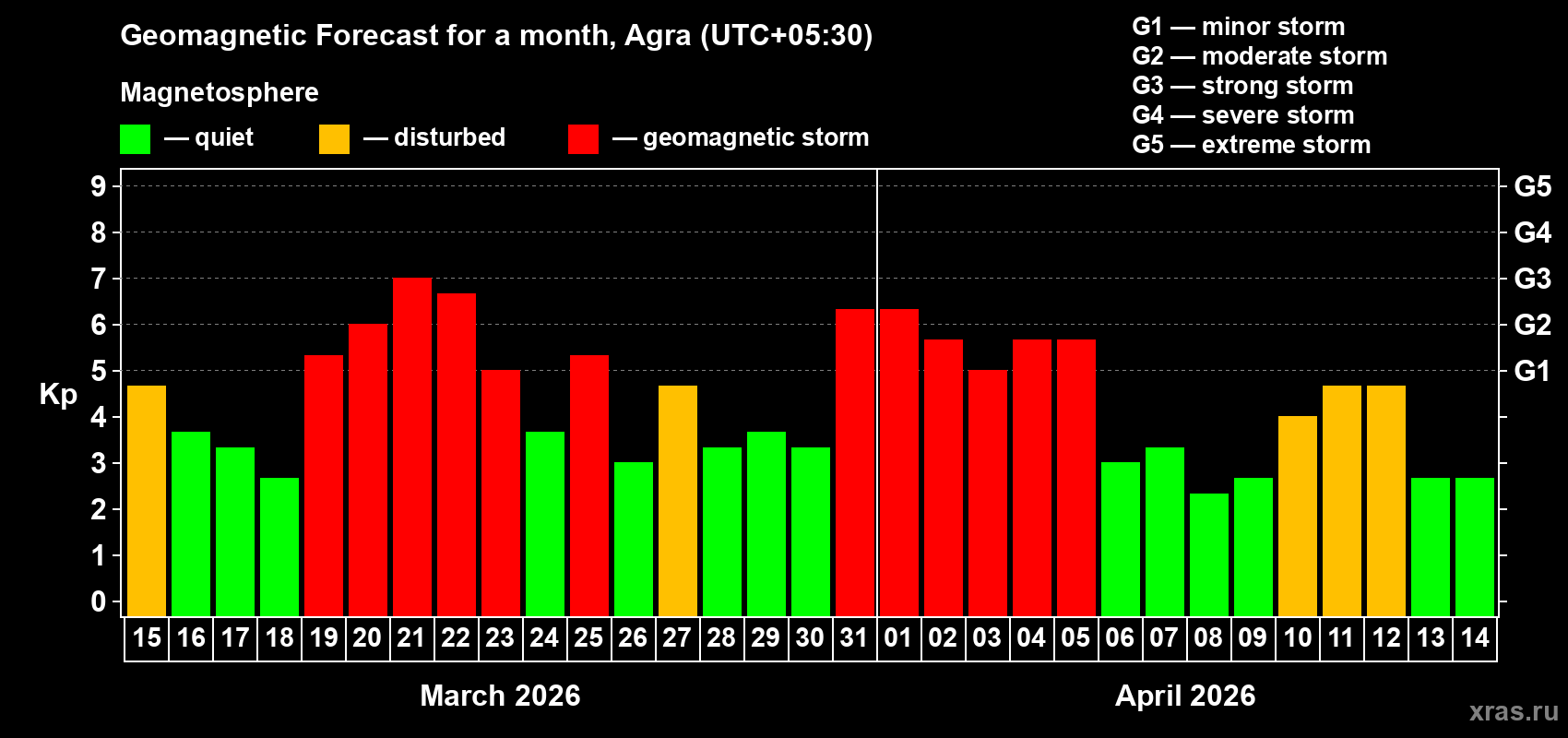 Geomagnetic Forecast for a month, Agra (UTC+05:30)

Magnetosphere

— quiet — disturbed — geomagnetic storm

G1 — minor storm
G2 — moderate storm
G3 — strong storm
G4 — severe storm
G5 — extreme storm

Kp

9 8 7 6 5 4 3 2 1 0

G5 G4 G3 G2 G1

15 16 17 18 19 20 21 22 23 24 25 26 27 28 29 30 31 01 02 03 04 05 06 07 08 09 10 11 12 13 14

March 2026

April 2026

xras.ru